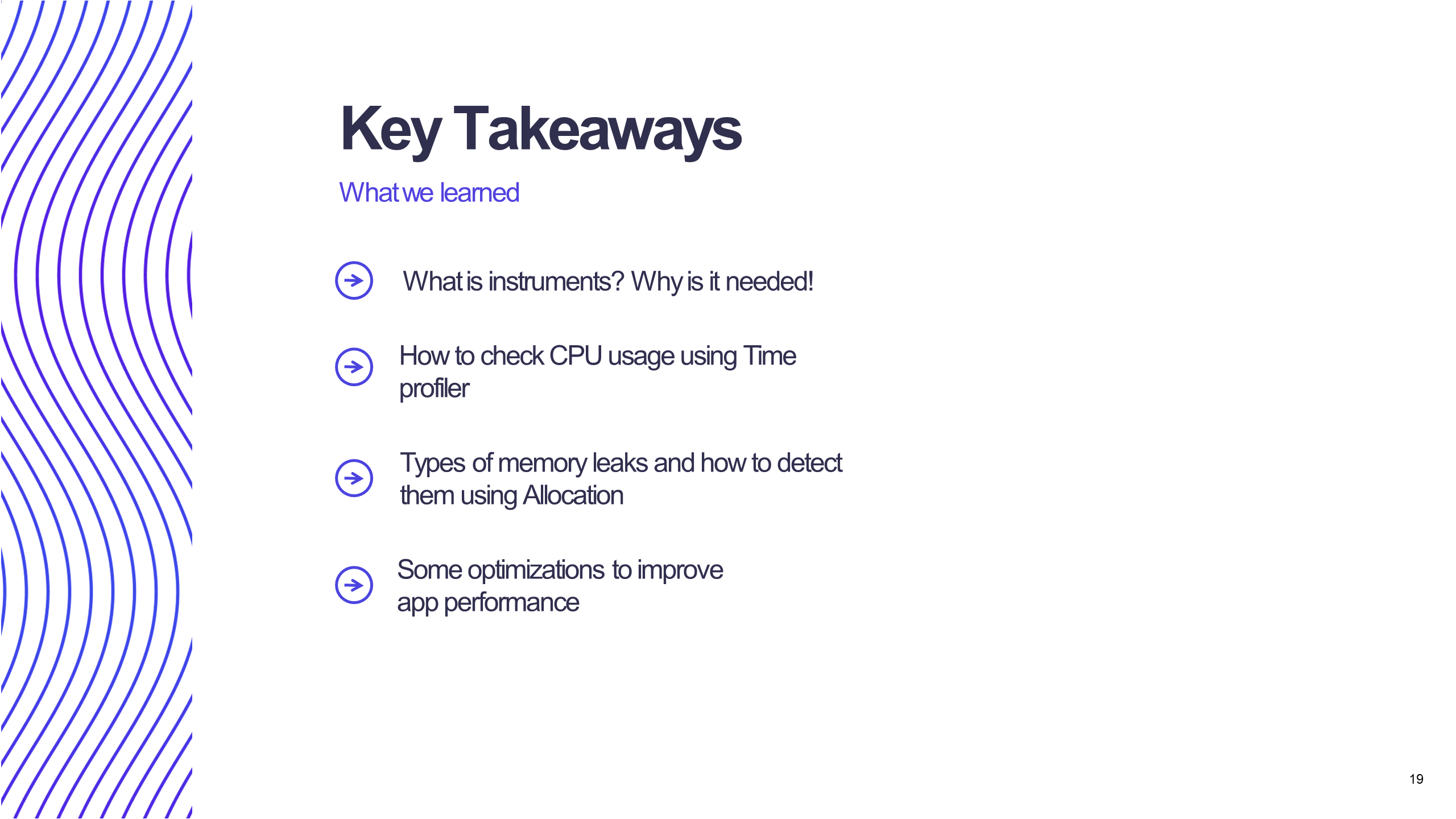 Key Takeaways

What we learned

What is instruments? Why is it needed!

How to check CPU usage using Time profiler

Types of memory leaks and how to detect them using Allocation

Some optimizations to improve app performance

19